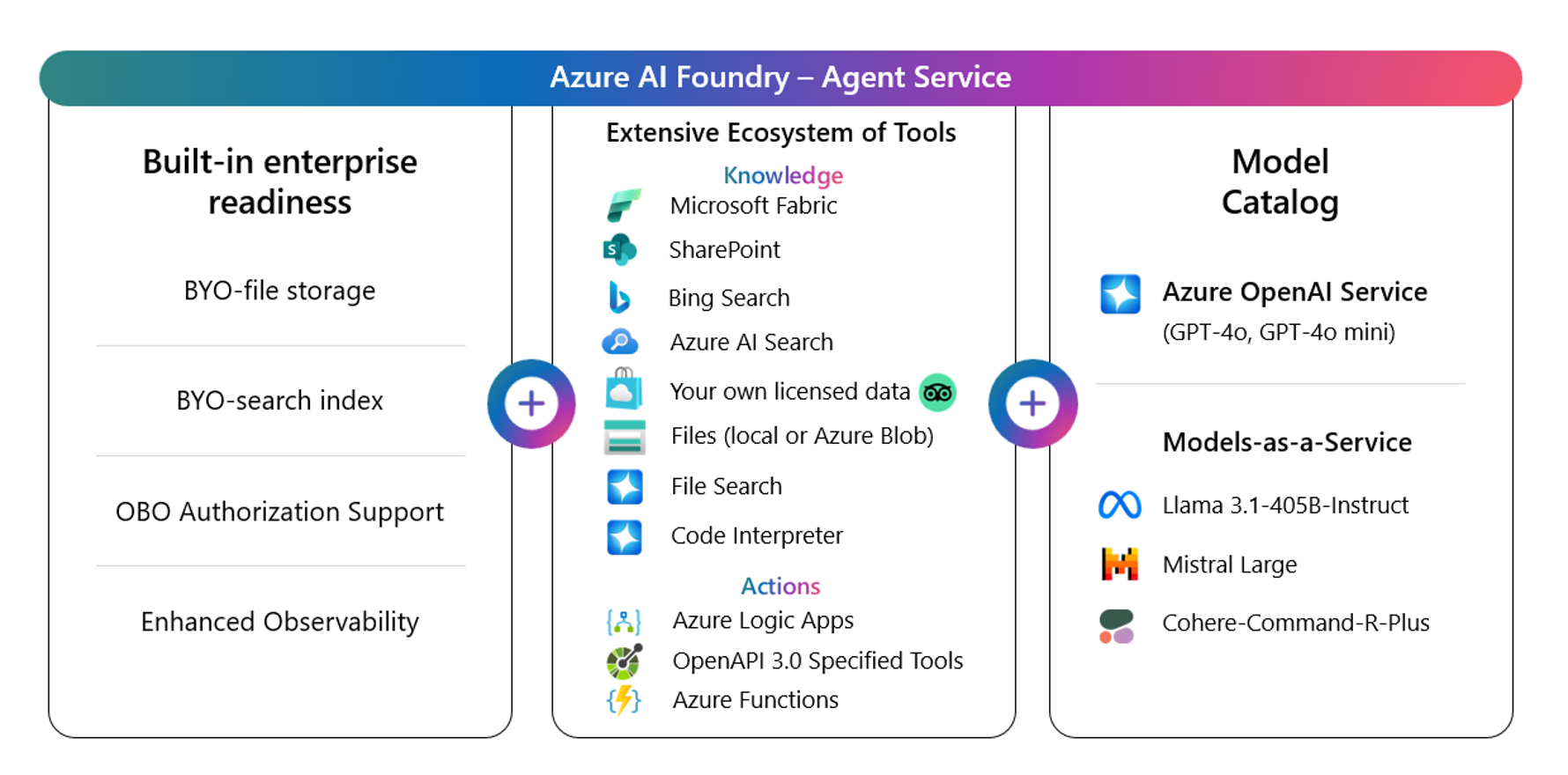 Azure AI Foundry – Agent Service

Built-in enterprise readiness

BYO-file storage

BYO-search index

OBO Authorization Support

Enhanced Observability

+

Extensive Ecosystem of Tools

Knowledge

Microsoft Fabric

SharePoint

Bing Search

Azure AI Search

Your own licensed data

Files (local or Azure Blob)

File Search

Code Interpreter

Actions

Azure Logic Apps

OpenAPI 3.0 Specified Tools

Azure Functions

+

Model Catalog

Azure OpenAI Service
(GPT-4o, GPT-4o mini)

Models-as-a-Service

Llama 3.1-405B-Instruct

Mistral Large

Cohere-Command-R-Plus